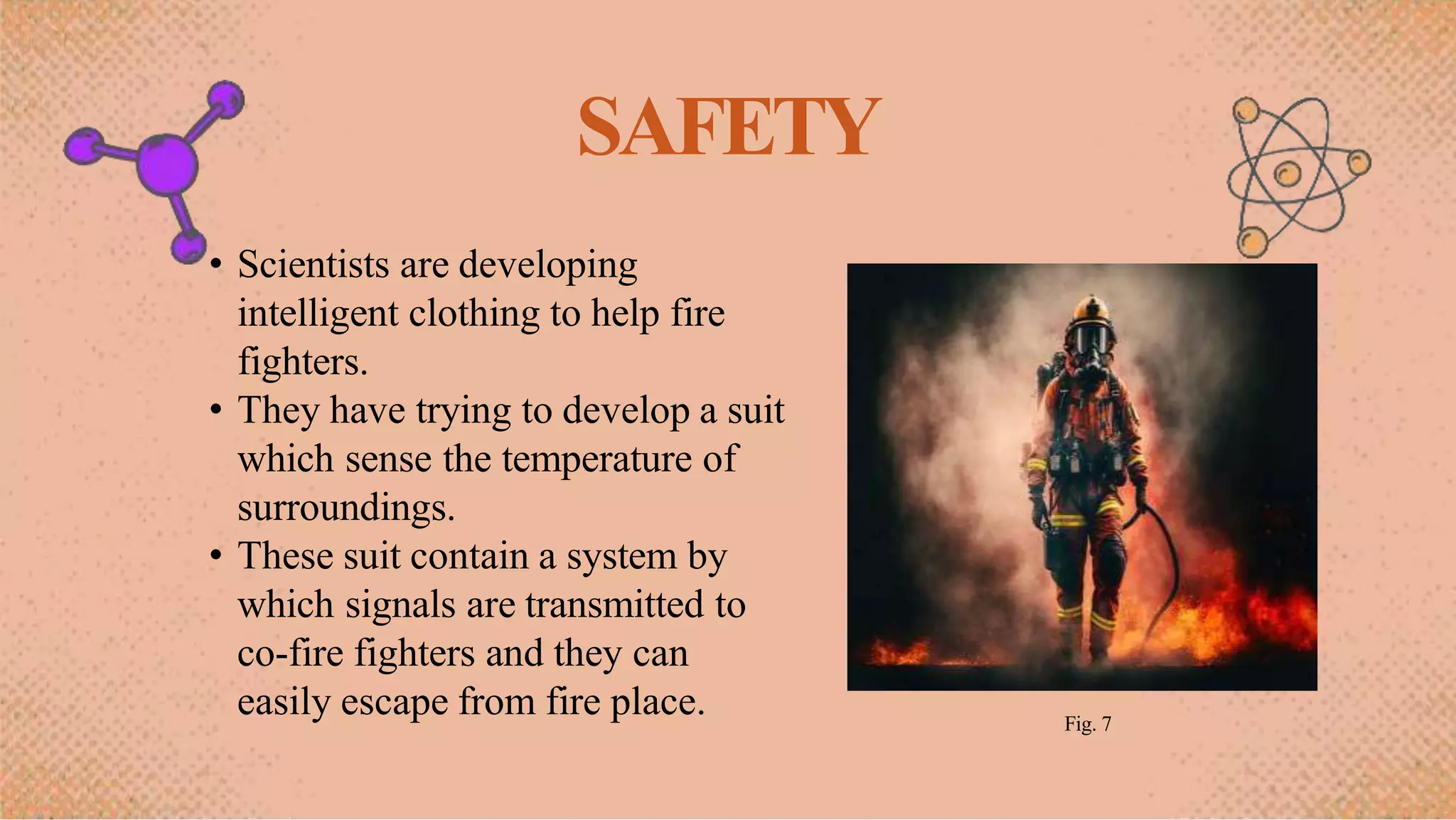 SAFETY

• Scientists are developing intelligent clothing to help fire fighters.
• They have trying to develop a suit which sense the temperature of surroundings.
• These suit contain a system by which signals are transmitted to co-fire fighters and they can easily escape from fire place.

Fig. 7